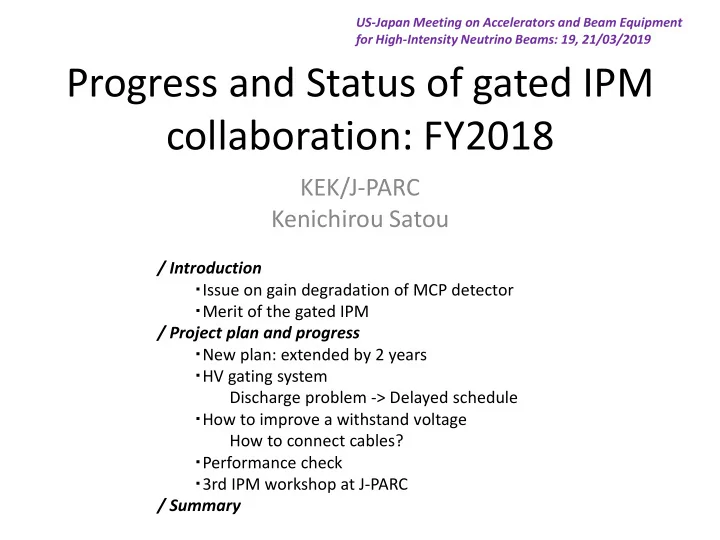 US-Japan Meeting on Accelerators and Beam Equipment for High-Intensity Neutrino Beams: 19, 21/03/2019

Progress and Status of gated IPM collaboration: FY2018

KEK/J-PARC
Kenichirou Satou

/ Introduction
・Issue on gain degradation of MCP detector
・Merit of the gated IPM
/ Project plan and progress
・New plan: extended by 2 years
・HV gating system
Discharge problem -> Delayed schedule
・How to improve a withstand voltage
How to connect cables?
・Performance check
・3rd IPM workshop at J-PARC
/ Summary